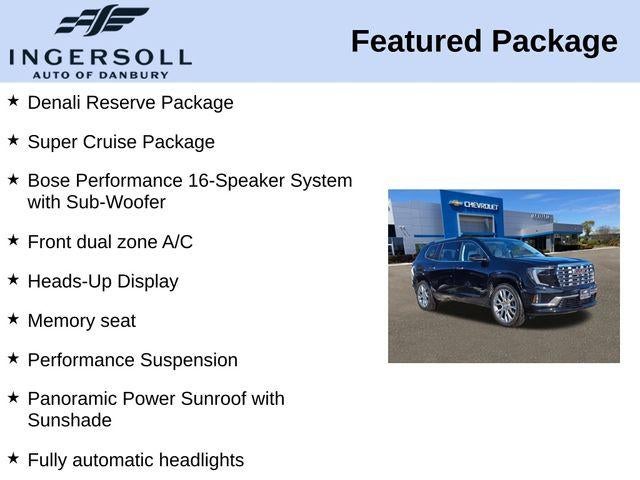 INGERSOLL
AUTO OF DANBURY

Featured Package

★ Denali Reserve Package

★ Super Cruise Package

★ Bose Performance 16-Speaker System with Sub-Woofer

★ Front dual zone A/C

★ Heads-Up Display

★ Memory seat

★ Performance Suspension

★ Panoramic Power Sunroof with Sunshade

★ Fully automatic headlights

CHEVROLET